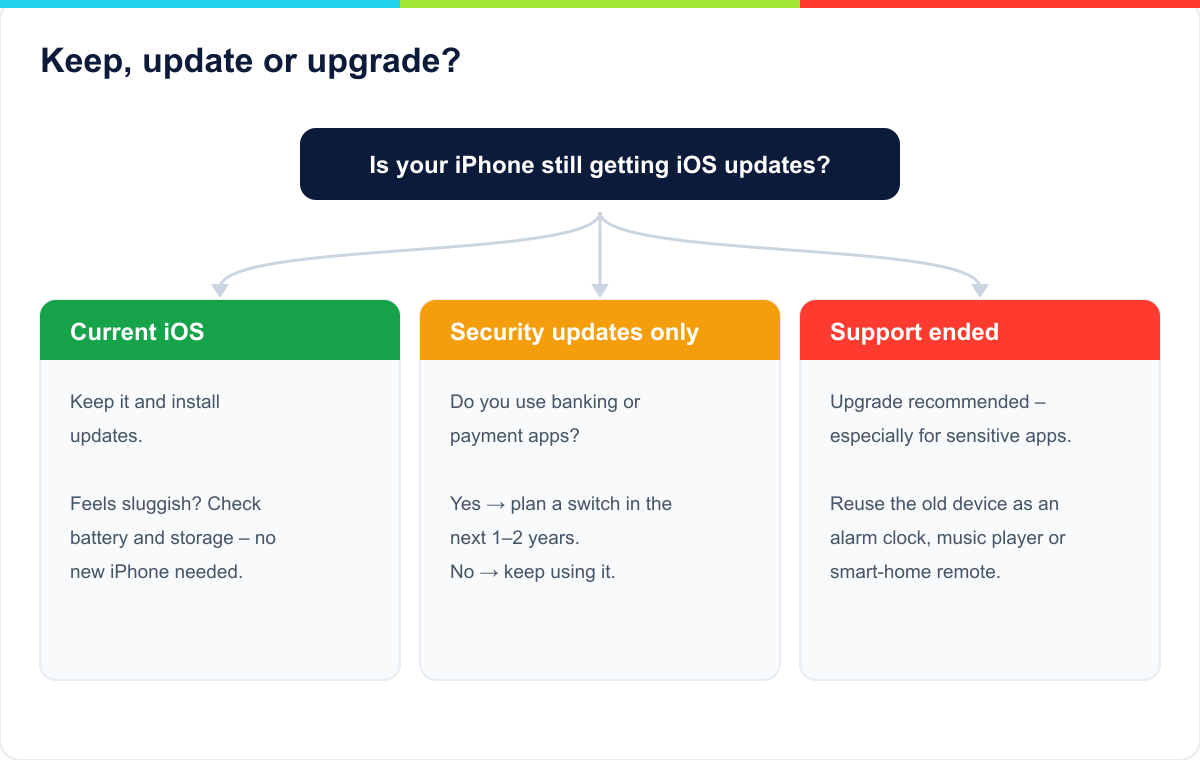 Keep, update or upgrade?

Is your iPhone still getting iOS updates?

Current iOS

Keep it and install updates.

Feels sluggish? Check battery and storage – no new iPhone needed.

Security updates only

Do you use banking or payment apps?

Yes → plan a switch in the next 1–2 years.
No → keep using it.

Support ended

Upgrade recommended – especially for sensitive apps.

Reuse the old device as an alarm clock, music player or smart-home remote.